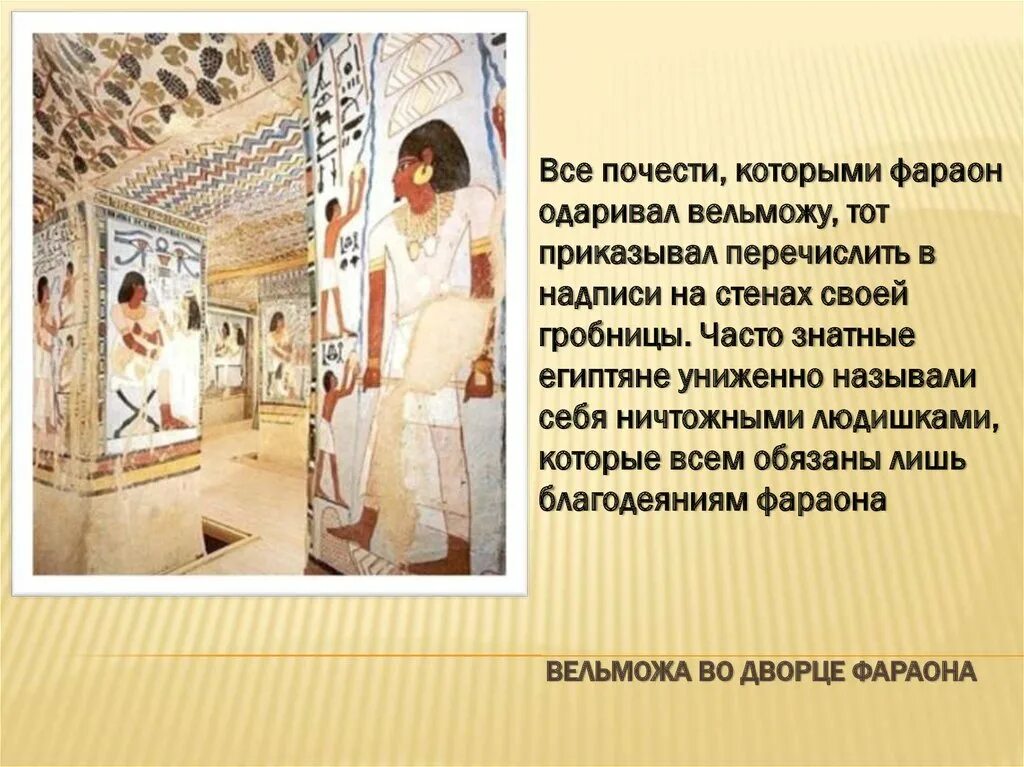 Все почести, которыми фараон одаривал вельможу, тот приказывал перечислить в надписи на стенах своей гробницы. Часто знатные египтяне униженно называли себя ничтожными людишками, которые всем обязаны лишь благодеяниям фараона

ВЕЛЬМОЖА ВО ДВОРЦЕ ФАРАОНА